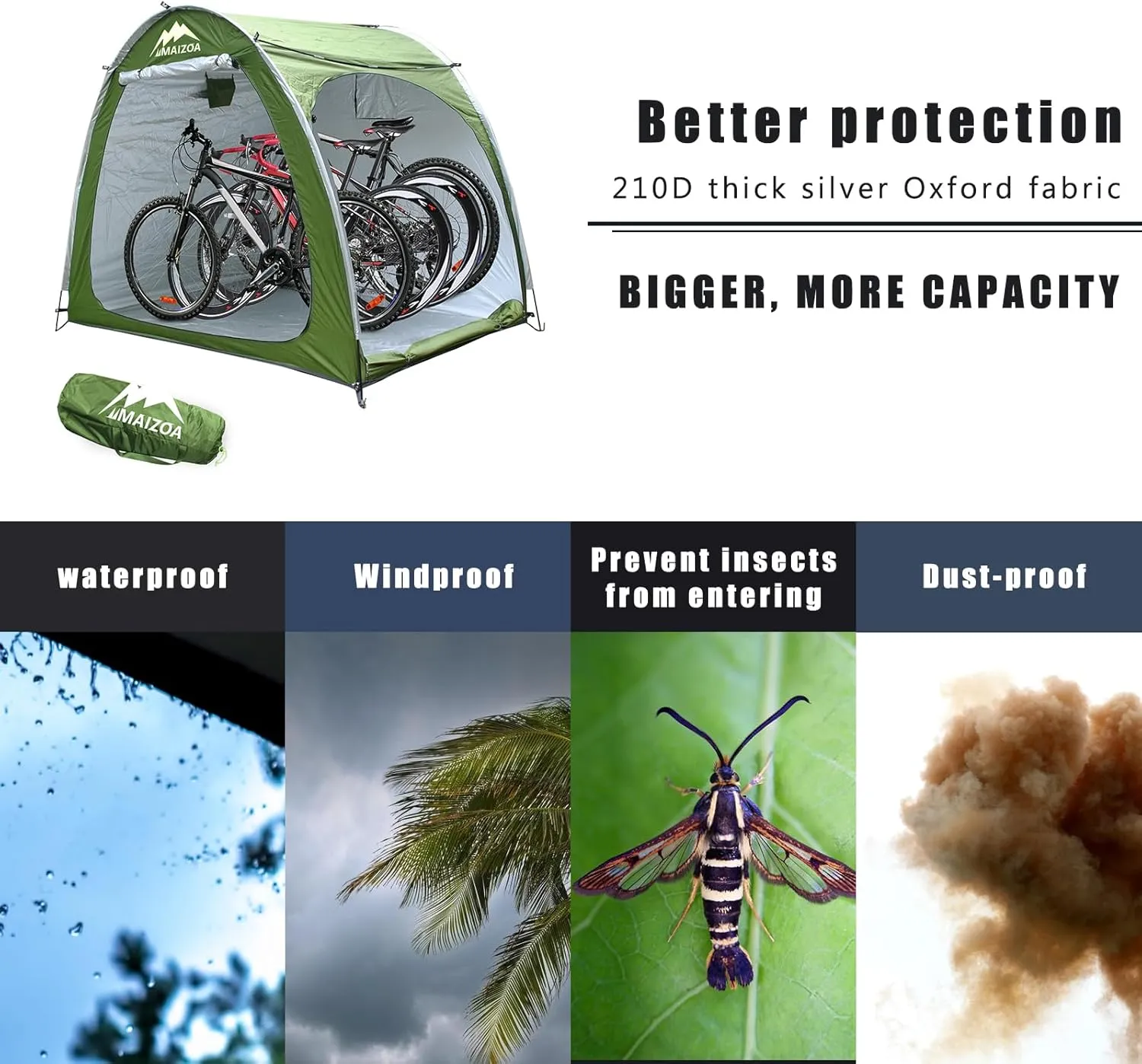 MAIZOA

MAIZOA

Better protection

210D thick silver Oxford fabric

BIGGER, MORE CAPACITY

waterproof

Windproof

Prevent insects from entering

Dust-proof